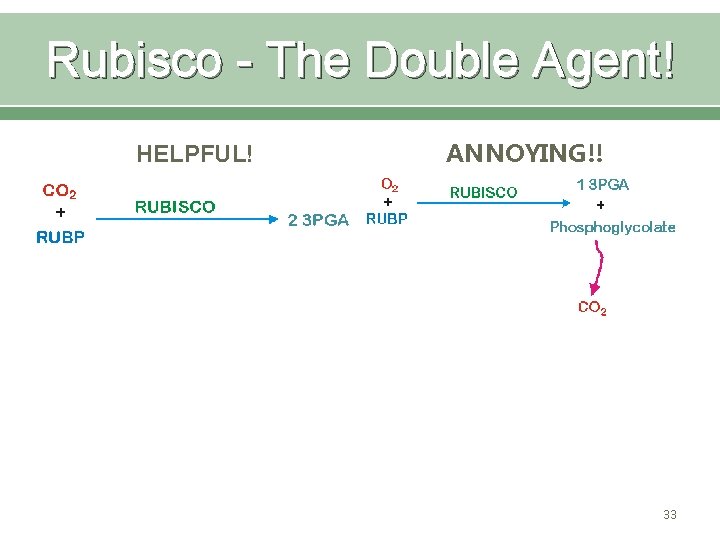 Rubisco - The Double Agent!

HELPFUL!

$CO_2$
+
RUBP

RUBISCO

2 3PGA

ANNOYING!!

$O_2$
+
RUBP

RUBISCO

1 3PGA
+
Phosphoglycolate

$CO_2$

33